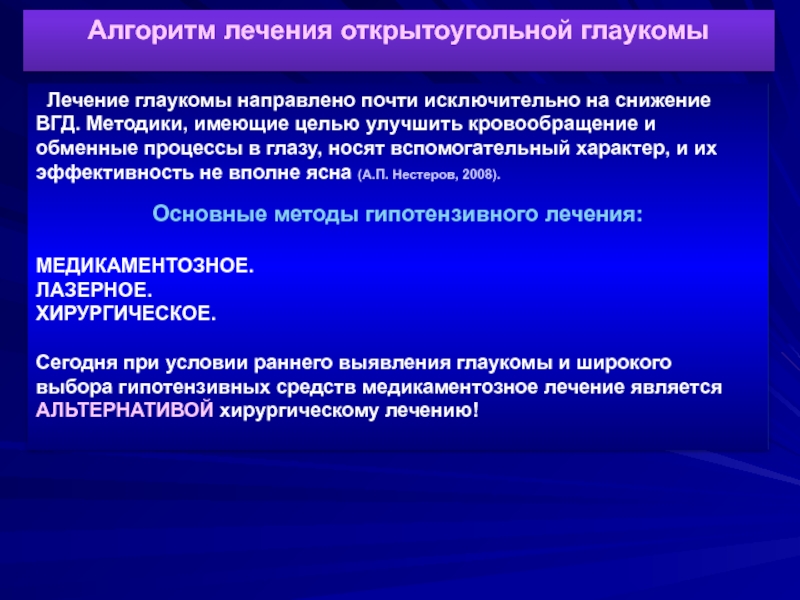 Алгоритм лечения открытоугольной глаукомы

Лечение глаукомы направлено почти исключительно на снижение ВГД. Методики, имеющие целью улучшить кровообращение и обменные процессы в глазу, носят вспомогательный характер, и их эффективность не вполне ясна (А.П. Нестеров, 2008).

Основные методы гипотензивного лечения:

МЕДИКАМЕНТОЗНОЕ.
ЛАЗЕРНОЕ.
ХИРУРГИЧЕСКОЕ.

Сегодня при условии раннего выявления глаукомы и широкого выбора гипотензивных средств медикаментозное лечение является АЛЬТЕРНАТИВОЙ хирургическому лечению!